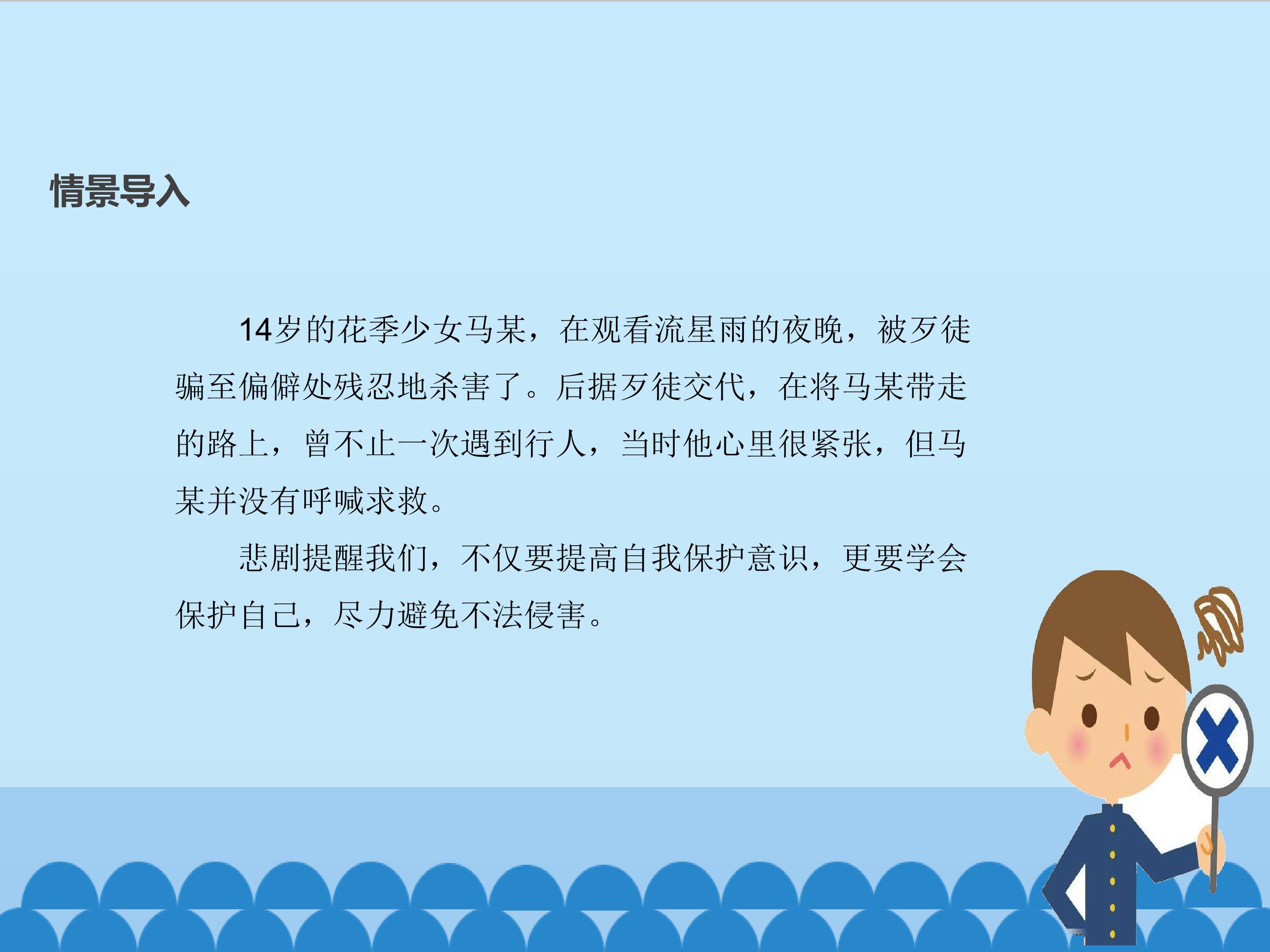 情景导入

14岁的花季少女马某，在观看流星雨的夜晚，被歹徒骗至偏僻处残忍地杀害了。后据歹徒交代，在将马某带走的路上，曾不止一次遇到行人，当时他心里很紧张，但马某并没有呼喊求救。

悲剧提醒我们，不仅要提高自我保护意识，更要学会保护自己，尽力避免不法侵害。